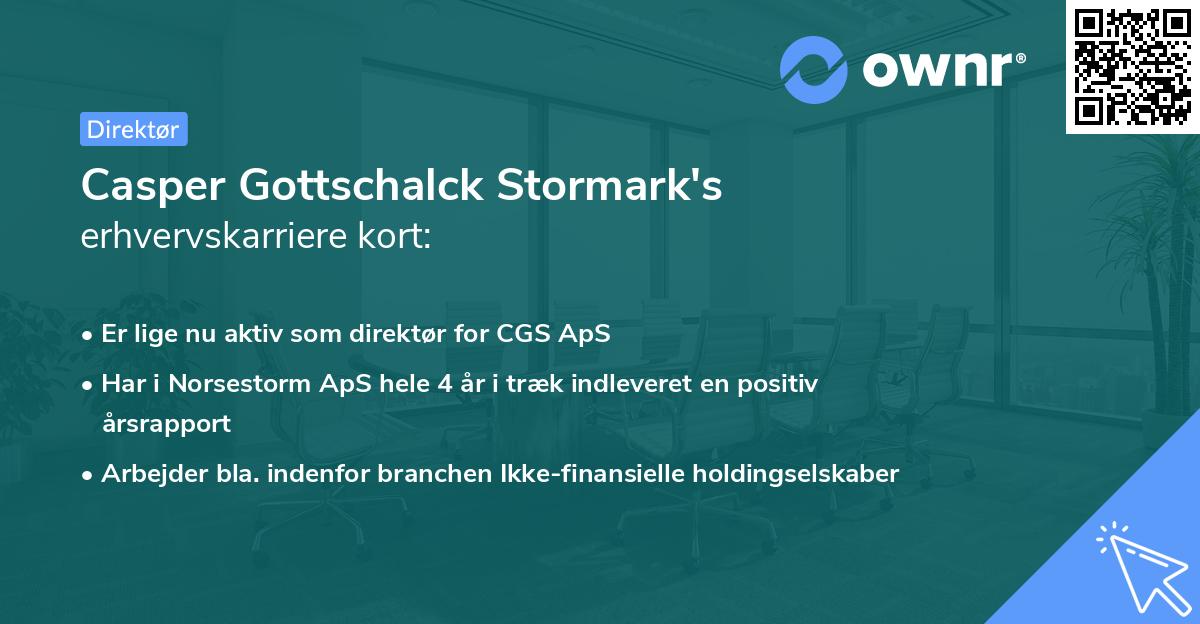 ownr®

Direktør

Casper Gottschalck Stormark's
erhvervskarriere kort:

• Er lige nu aktiv som direktør for CGS ApS
• Har i Norsestorm ApS hele 4 år i træk indleveret en positiv årsrapport
• Arbejder bla. indenfor branchen Ikke-finansielle holdingselskaber